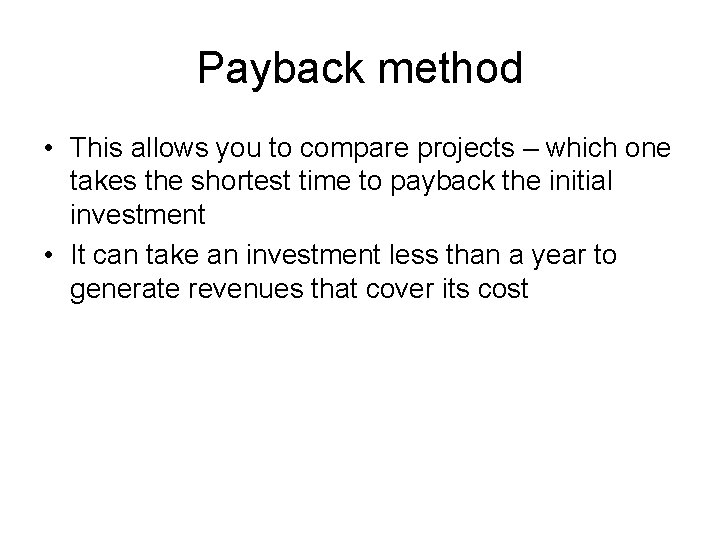 Payback method

• This allows you to compare projects – which one takes the shortest time to payback the initial investment
• It can take an investment less than a year to generate revenues that cover its cost